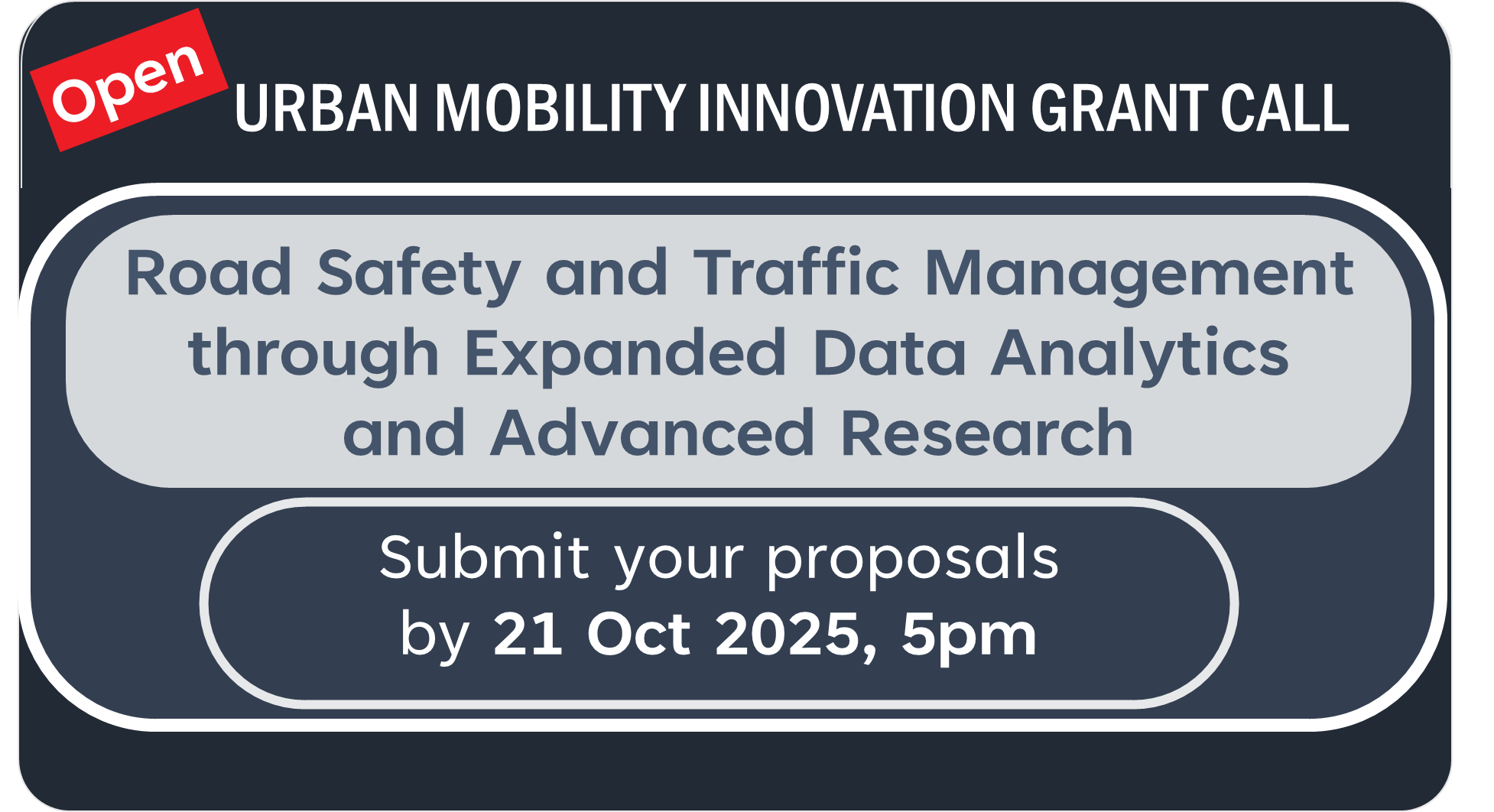 Open

URBAN MOBILITY INNOVATION GRANT CALL

Road Safety and Traffic Management through Expanded Data Analytics and Advanced Research

Submit your proposals by 21 Oct 2025, 5pm